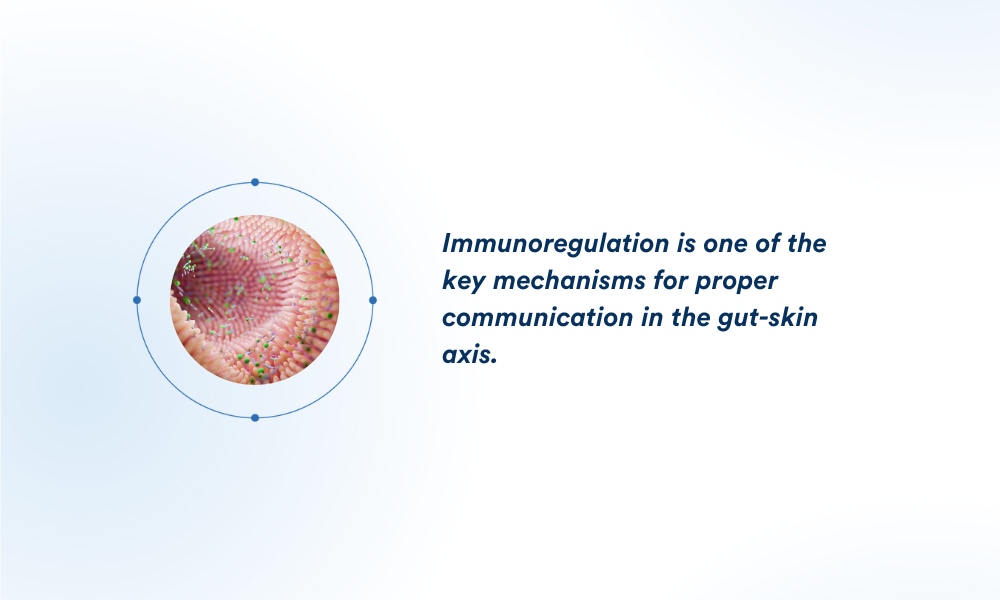 Immunoregulation is one of the key mechanisms for proper communication in the gut-skin axis.